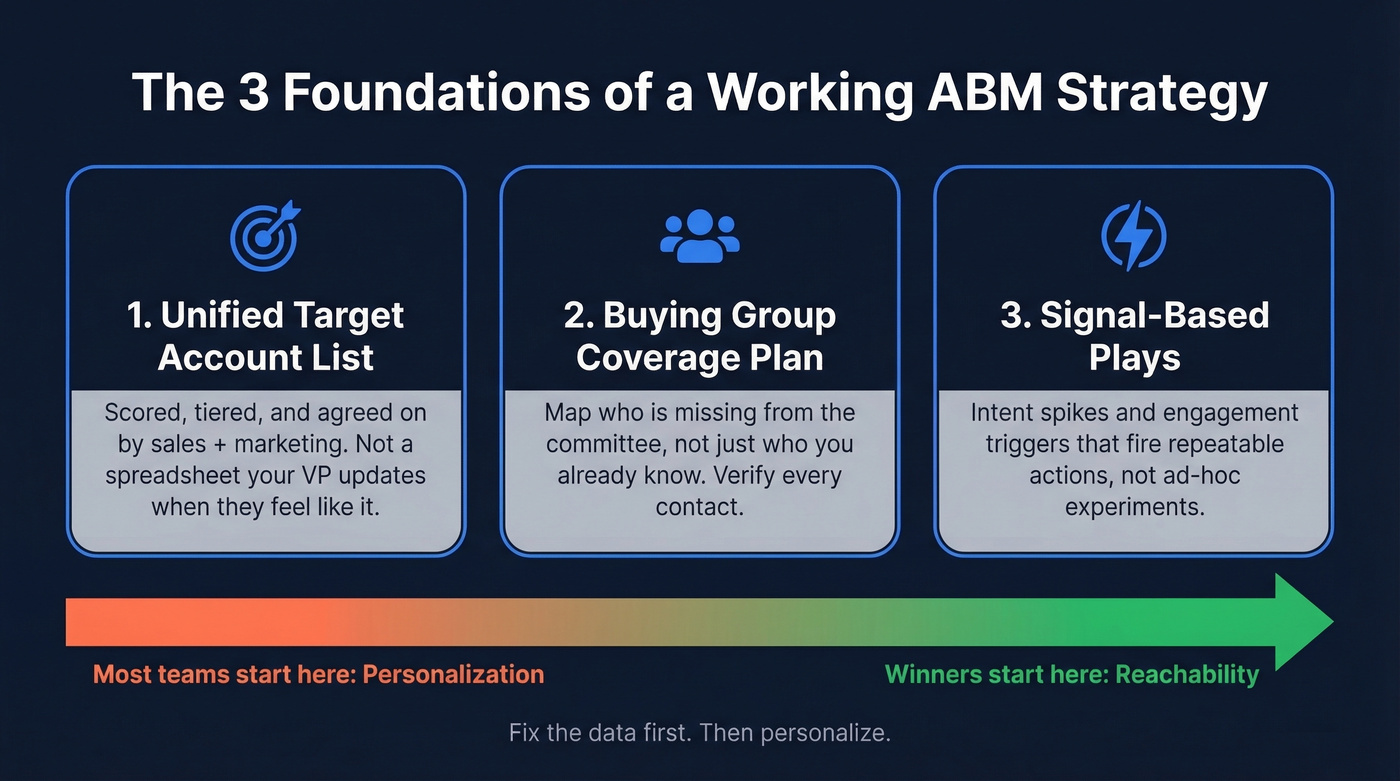 The 3 Foundations of a Working ABM Strategy

1. Unified Target Account List

Scored, tiered, and agreed on by sales + marketing. Not a spreadsheet your VP updates when they feel like it.

2. Buying Group Coverage Plan

Map who is missing from the committee, not just who you already know. Verify every contact.

3. Signal-Based Plays

Intent spikes and engagement triggers that fire repeatable actions, not ad-hoc experiments.

Most teams start here: Personalization

Winners start here: Reachability

Fix the data first. Then personalize.